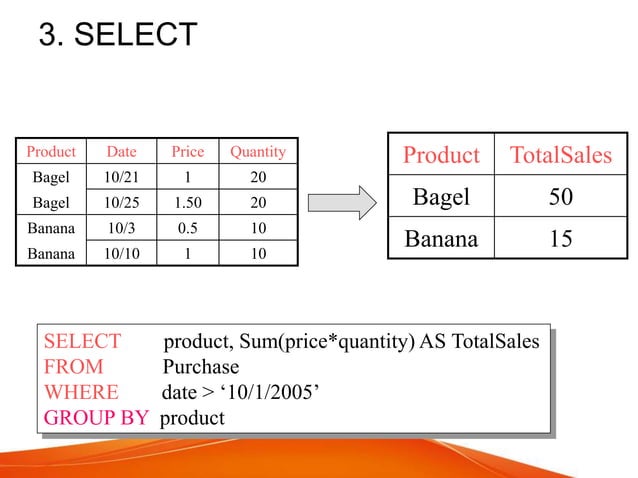 3. SELECT

| Product | Date | Price | Quantity |
|---|---|---|---|
| Bagel | 10/21 | 1 | 20 |
| Bagel | 10/25 | 1.50 | 20 |
| Banana | 10/3 | 0.5 | 10 |
| Banana | 10/10 | 1 | 10 |

| Product | TotalSales |
|---|---|
| Bagel | 50 |
| Banana | 15 |

SELECT product, Sum(price*quantity) AS TotalSales
FROM Purchase
WHERE date > ‘10/1/2005’
GROUP BY product